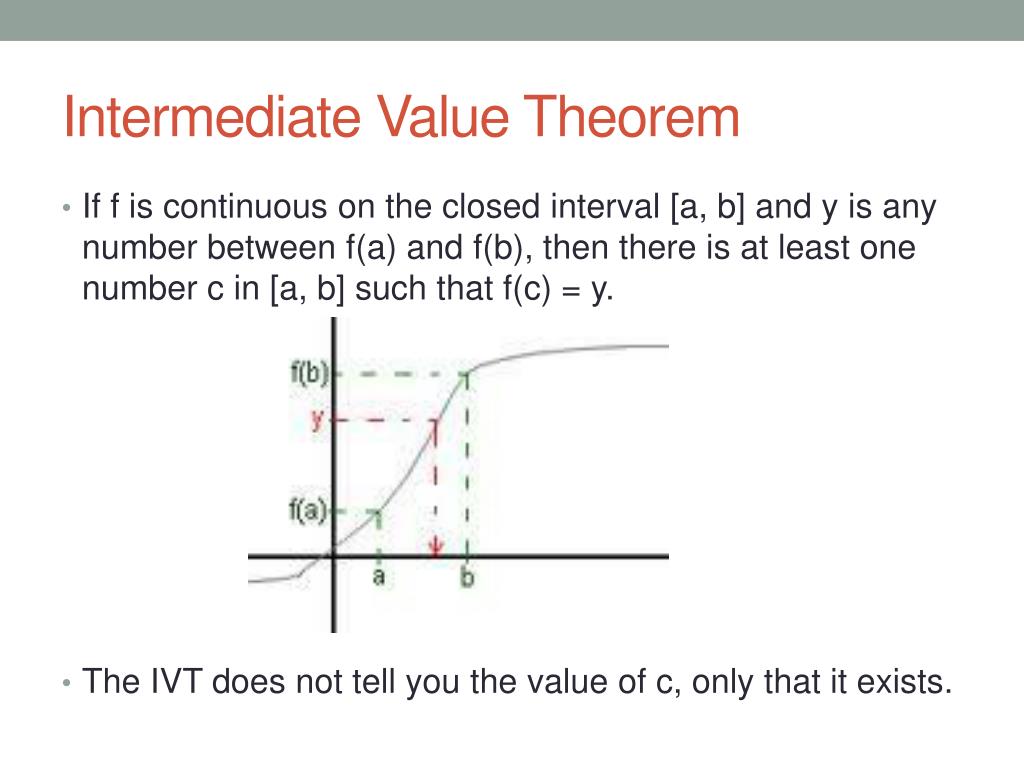 Intermediate Value Theorem

• If f is continuous on the closed interval [a, b] and y is any number between f(a) and f(b), then there is at least one number c in [a, b] such that f(c) = y.

f(b)
y
f(a)
a
b

• The IVT does not tell you the value of c, only that it exists.